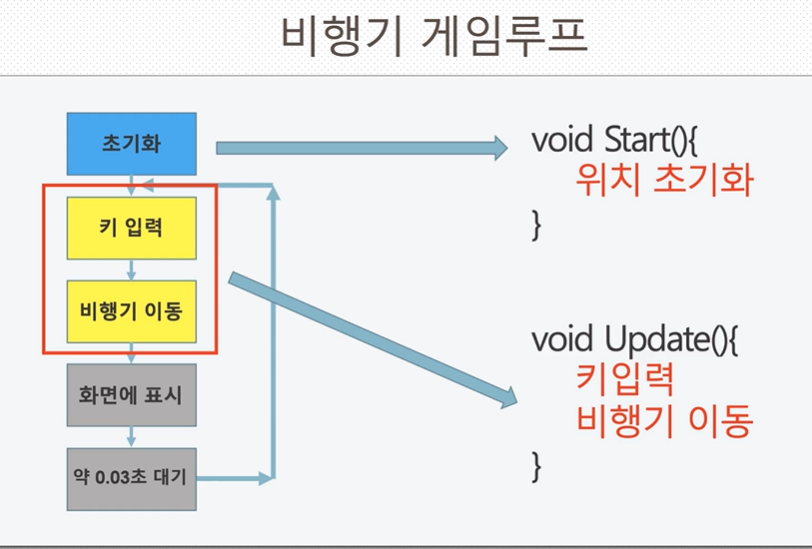 비행기 게임루프

초기화

키 입력

비행기 이동

화면에 표시

약 0.03초 대기

void Start(){
위치 초기화
}

void Update(){
키입력
비행기 이동
}